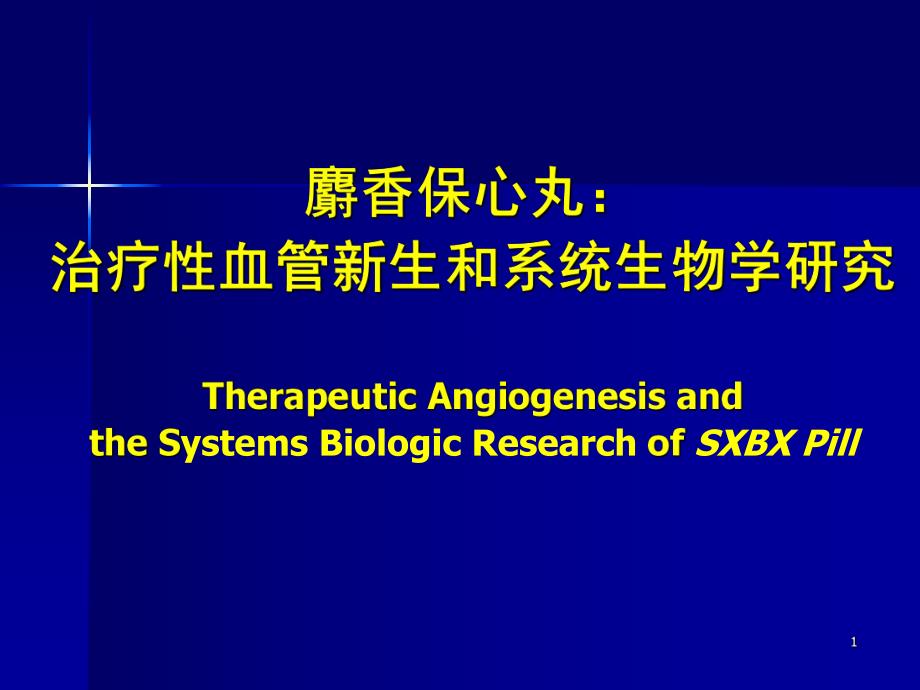 麝香保心丸：
治疗性血管新生和系统生物学研究

Therapeutic Angiogenesis and the Systems Biologic Research of SXBX Pill

1